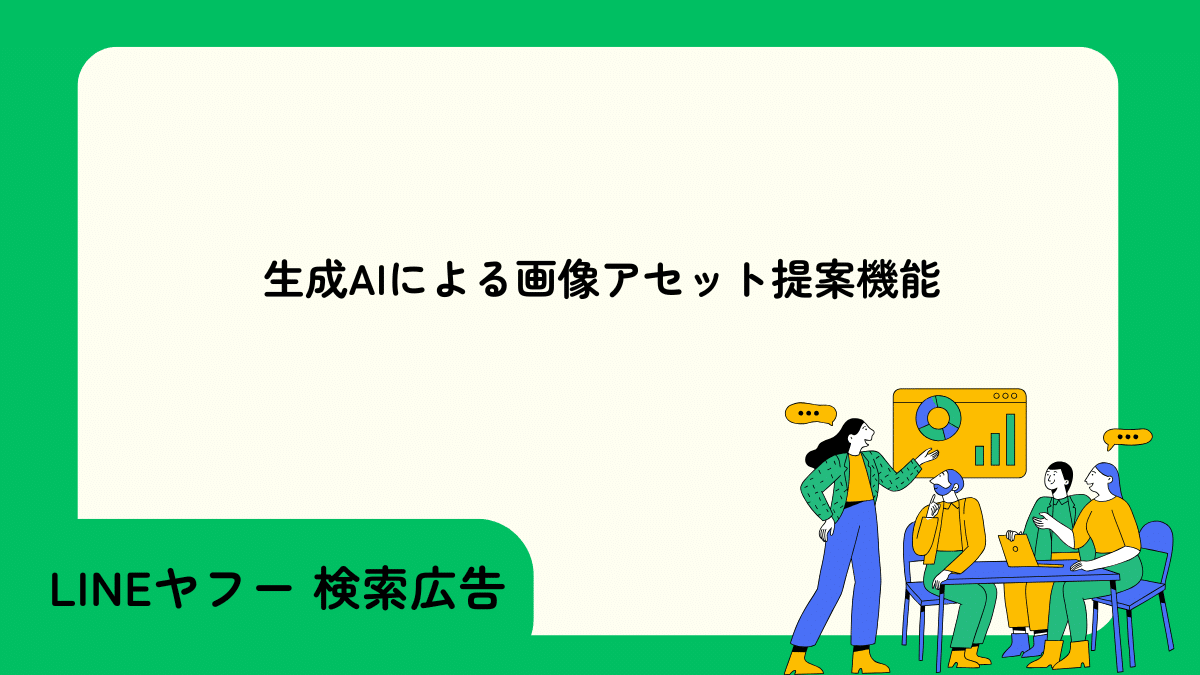 生成AIによる画像アセット提案機能

LINEヤフー 検索広告